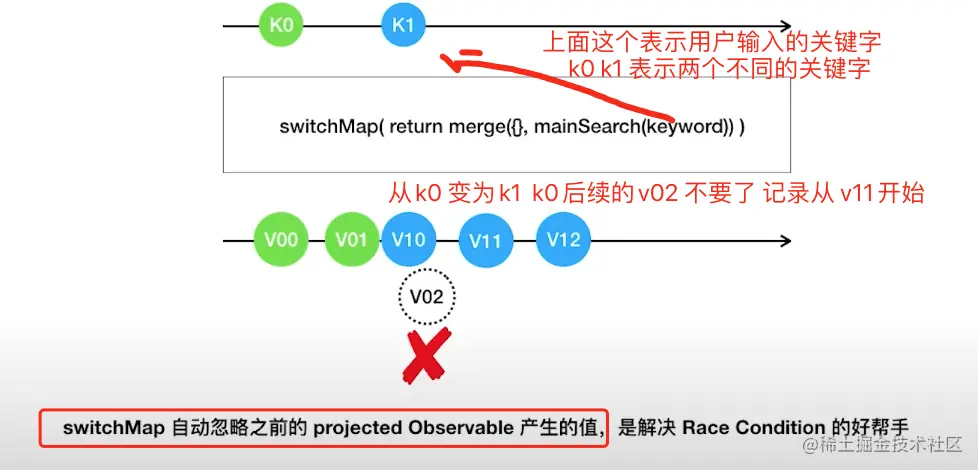 K0

K1

上面这个表示用户输入的关键字
k0 k1 表示两个不同的关键字

switchMap( return merge({}, mainSearch(keyword)) )

从 k0 变为 k1 k0 后续的 v02 不要了 记录从 v11开始

V00 V01 V10 V11 V12

V02

switchMap 自动忽略之前的 projected Observable 产生的值，是解决 Race Condition 的好帮手

@稀土掘金技术社区